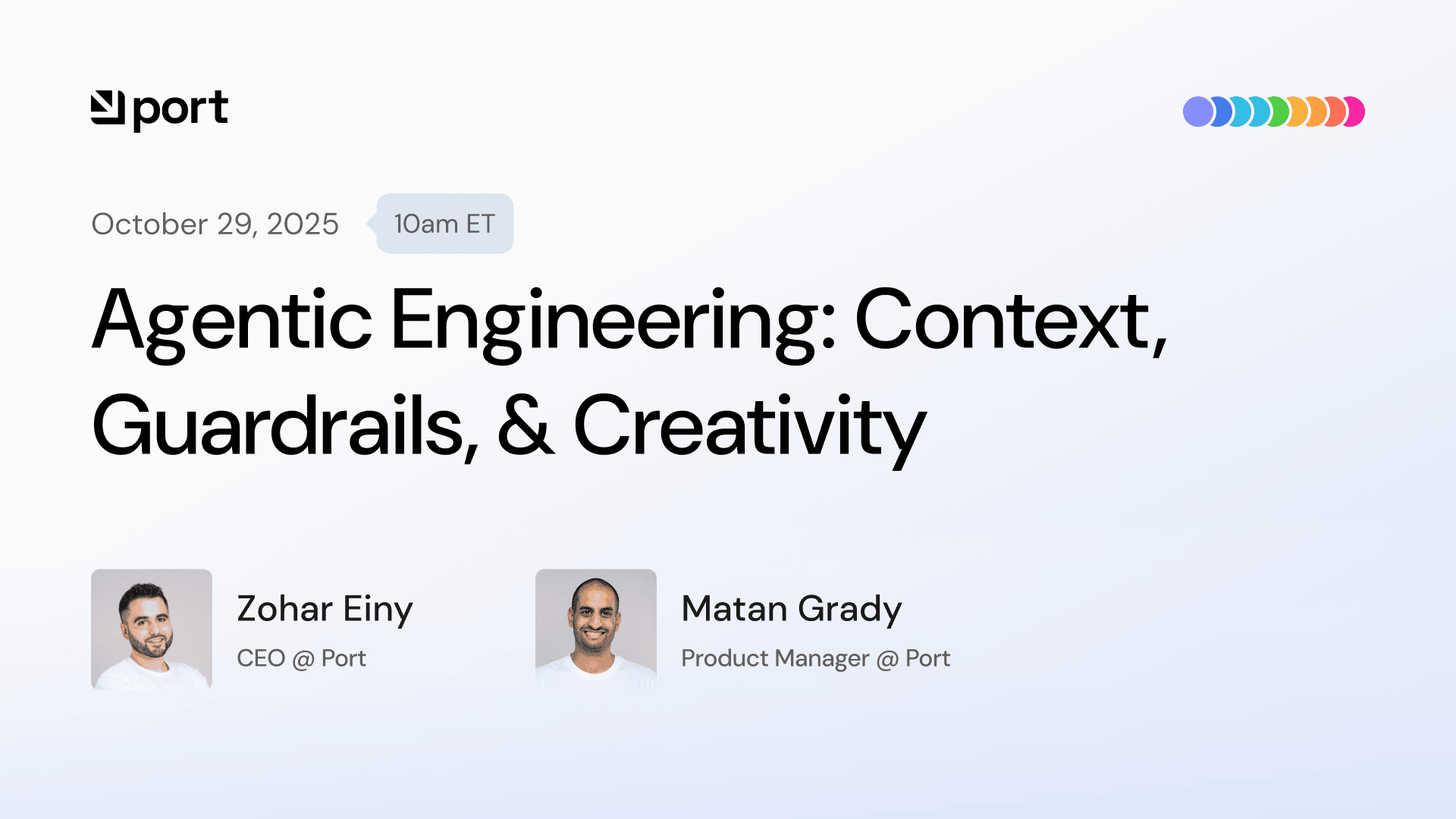 port

October 29, 2025 10am ET

Agentic Engineering: Context, Guardrails, & Creativity

Zohar Einy
CEO @ Port

Matan Grady
Product Manager @ Port